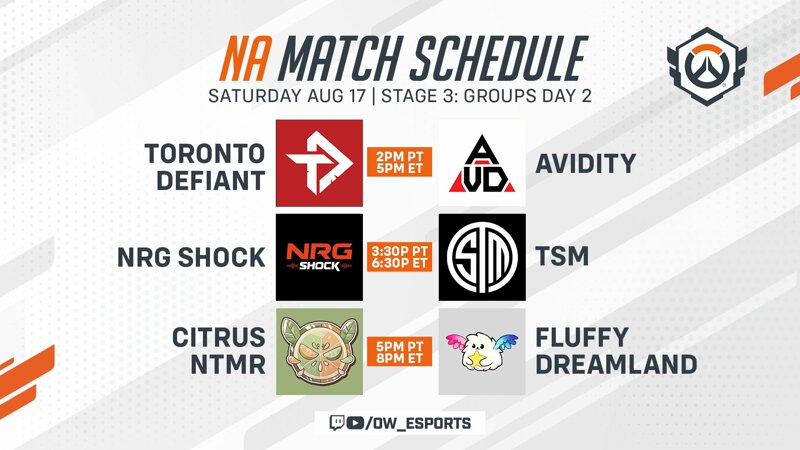 NA MATCH SCHEDULE
SATURDAY AUG 17 | STAGE 3: GROUPS DAY 2

TORONTO DEFIANT
2PM PT
5PM ET
AVD
AVIDITY

NRG SHOCK
NRG SHOCK
3:30P PT
6:30P ET
TSM
TSM

CITRUS NTMR
5PM PT
8PM ET
FLUFFY DREAMLAND

/OW_ESPORTS